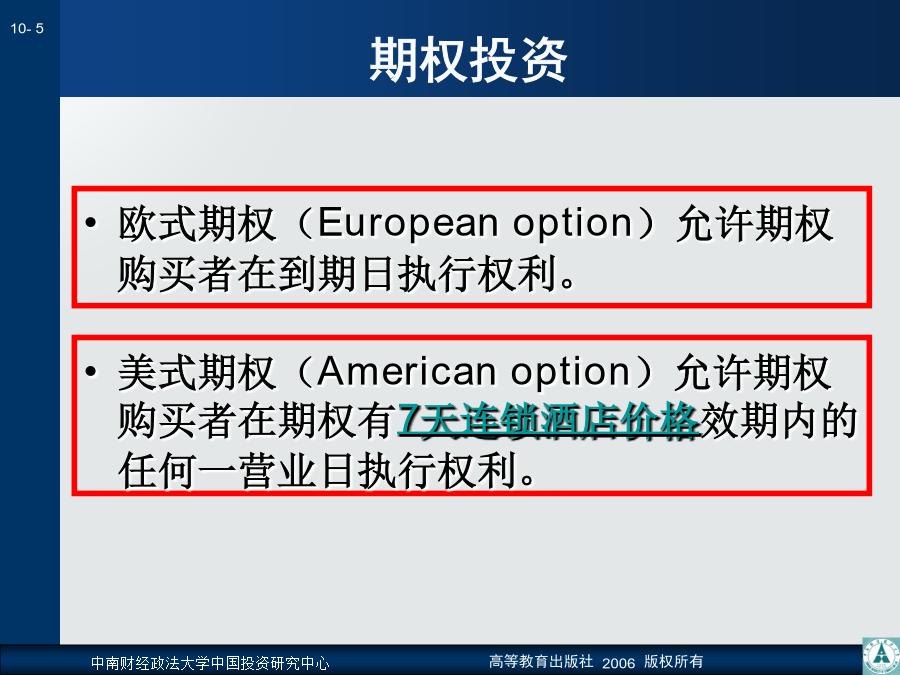 10- 5

期权投资

• 欧式期权（European option）允许期权购买者在到期日执行权利。

• 美式期权（American option）允许期权购买者在期权有7天连锁酒店价格效期内的任何一营业日执行权利。

中南财经政法大学中国投资研究中心

高等教育出版社 2006 版权所有